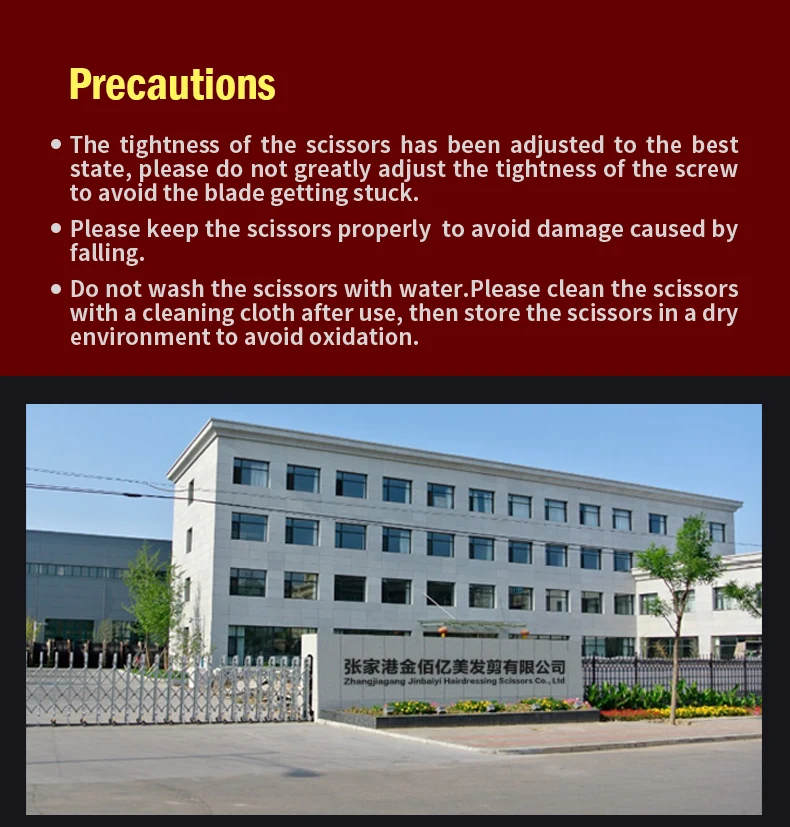 Precautions

• The tightness of the scissors has been adjusted to the best state, please do not greatly adjust the tightness of the screw to avoid the blade getting stuck.

• Please keep the scissors properly to avoid damage caused by falling.

• Do not wash the scissors with water.Please clean the scissors with a cleaning cloth after use, then store the scissors in a dry environment to avoid oxidation.

张家港金佰亿美发剪有限公司
Zhangjiagang Jinbaiyi Hairdressing Scissors Co., Ltd